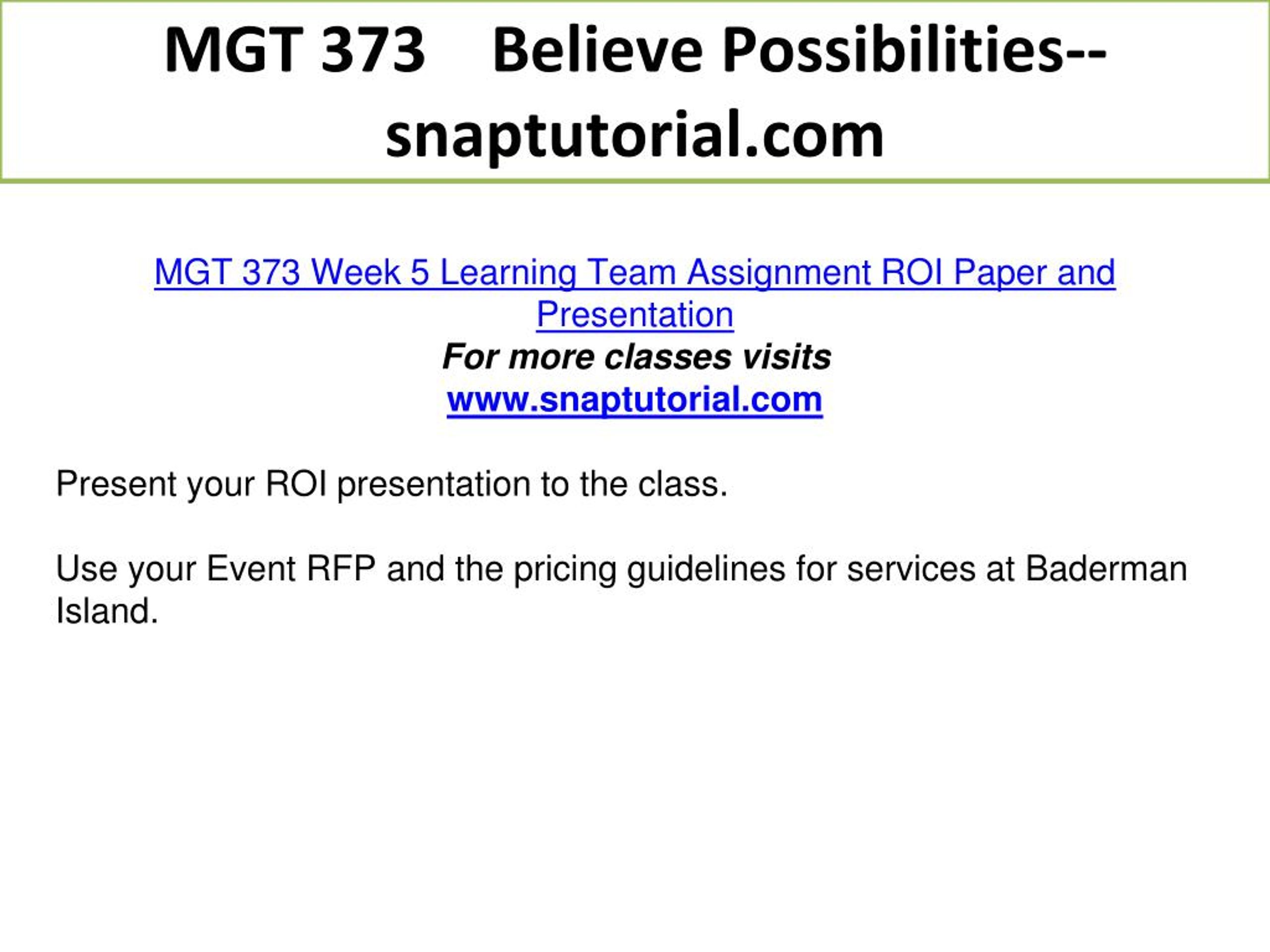 MGT 373 Believe Possibilities--snaptutorial.com

MGT 373 Week 5 Learning Team Assignment ROI Paper and Presentation
For more classes visits
www.snaptutorial.com

Present your ROI presentation to the class.

Use your Event RFP and the pricing guidelines for services at Baderman Island.